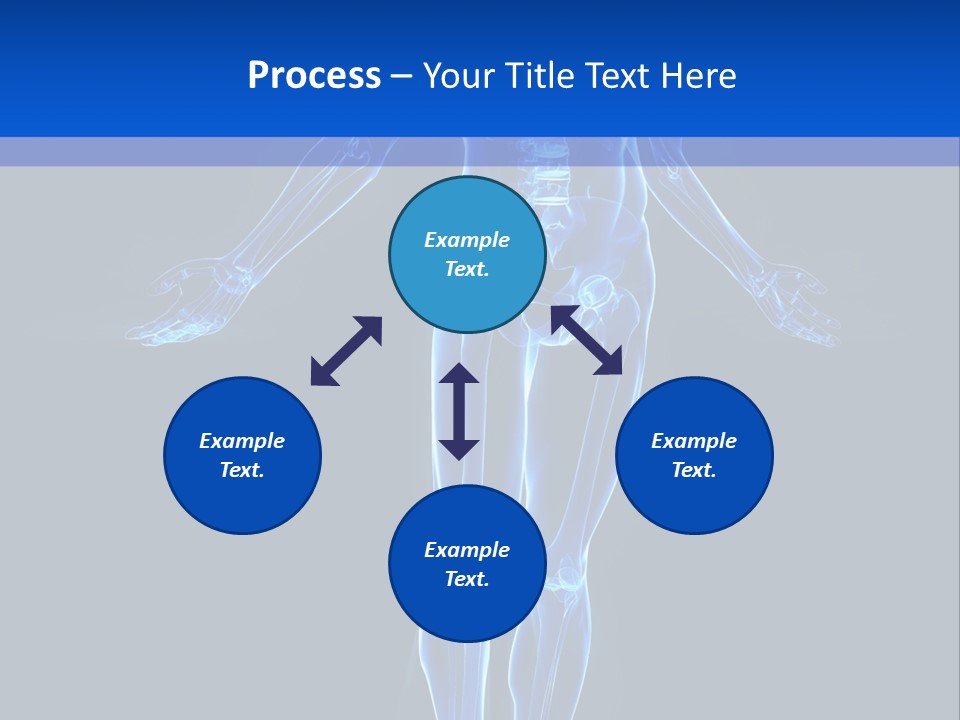 Process – Your Title Text Here

Example Text.

Example Text.

Example Text.

Example Text.